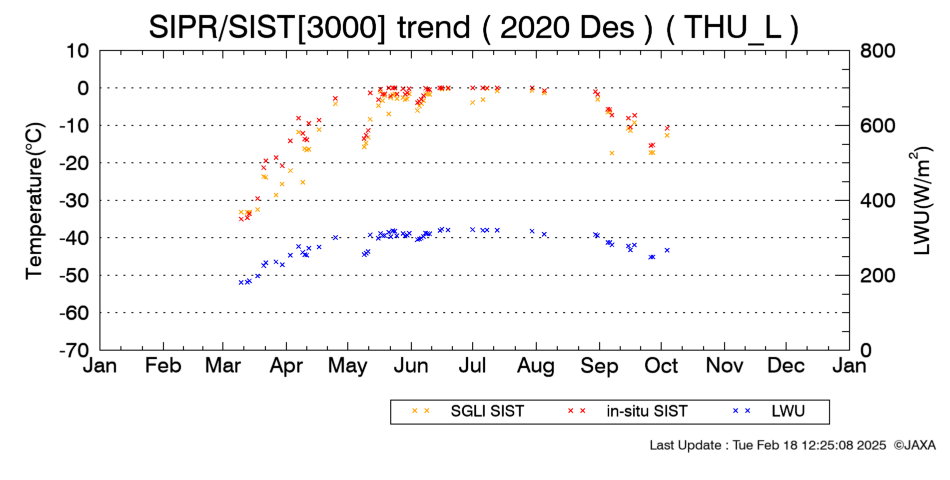 SIPR/SIST[3000] trend ( 2020 Des ) ( THU_L )

Temperature(°C)

10
0
-10
-20
-30
-40
-50
-60
-70

LWU(W/m$^2$)

800
600
400
200
0

Jan Feb Mar Apr May Jun Jul Aug Sep Oct Nov Dec Jan

SGLI SIST in-situ SIST LWU

Last Update : Tue Feb 18 12:25:08 2025 ©JAXA